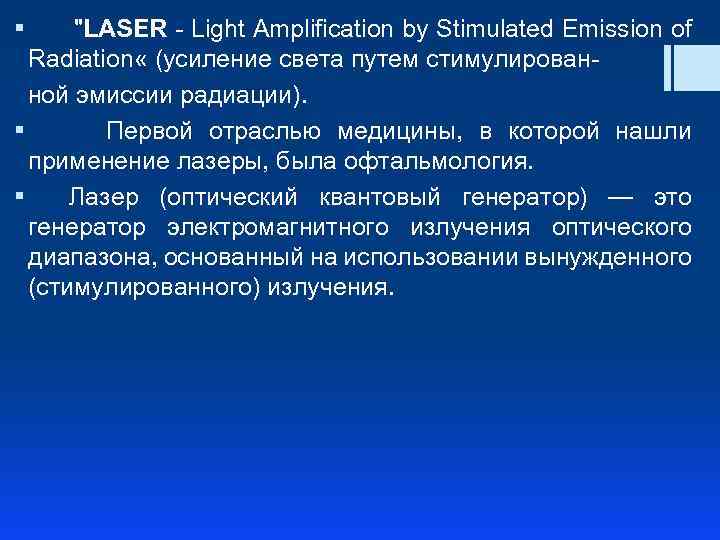 ▪ "LASER - Light Amplification by Stimulated Emission of Radiation« (усиление света путем стимулированной эмиссии радиации).

▪ Первой отраслью медицины, в которой нашли применение лазеры, была офтальмология.

▪ Лазер (оптический квантовый генератор) — это генератор электромагнитного излучения оптического диапазона, основанный на использовании вынужденного (стимулированного) излучения.